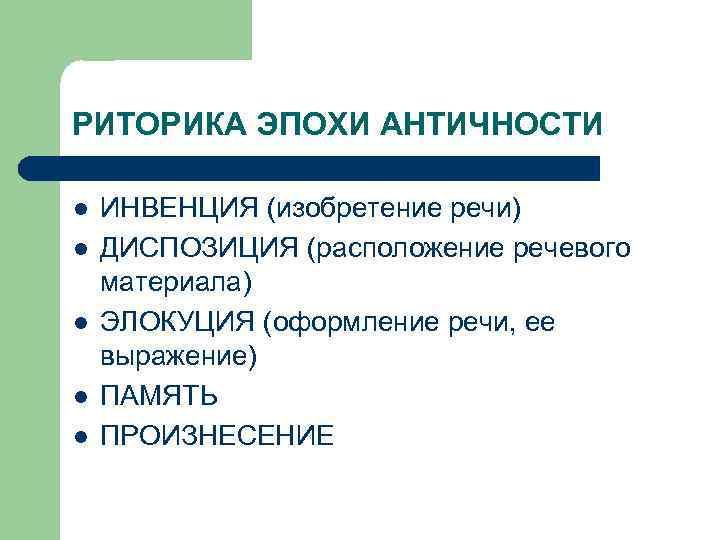 РИТОРИКА ЭПОХИ АНТИЧНОСТИ

- ИНВЕНЦИЯ (изобретение речи)
- ДИСПОЗИЦИЯ (расположение речевого материала)
- ЭЛОКУЦИЯ (оформление речи, ее выражение)
- ПАМЯТЬ
- ПРОИЗНЕСЕНИЕ